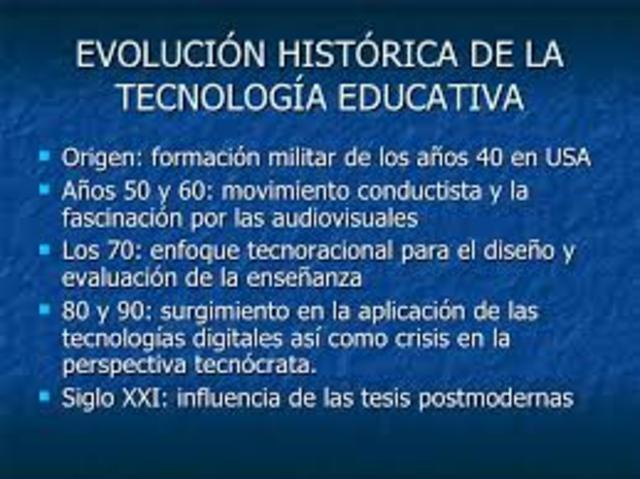 EVOLUCIÓN HISTÓRICA DE LA TECNOLOGÍA EDUCATIVA

- Origen: formación militar de los años 40 en USA
- Años 50 y 60: movimiento conductista y la fascinación por las audiovisuales
- Los 70: enfoque tecnoracional para el diseño y evaluación de la enseñanza
- 80 y 90: surgimiento en la aplicación de las tecnologías digitales así como crisis en la perspectiva tecnócrata.
- Siglo XXI: influencia de las tesis postmodernas